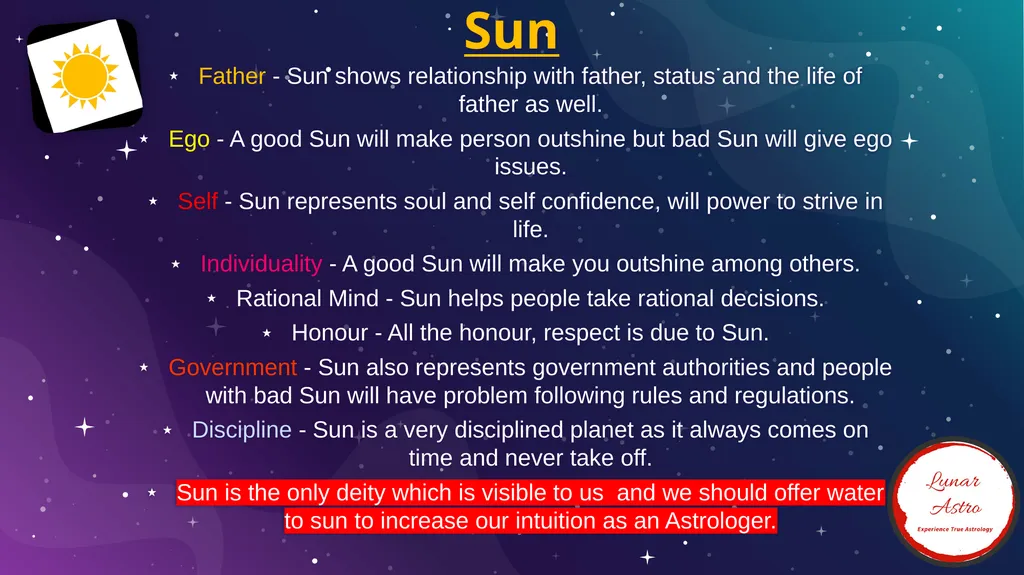 Sun

Father - Sun shows relationship with father, status and the life of father as well.

Ego - A good Sun will make person outshine but bad Sun will give ego issues.

Self - Sun represents soul and self confidence, will power to strive in life.

Individuality - A good Sun will make you outshine among others.

Rational Mind - Sun helps people take rational decisions.

Honour - All the honour, respect is due to Sun.

Government - Sun also represents government authorities and people with bad Sun will have problem following rules and regulations.

Discipline - Sun is a very disciplined planet as it always comes on time and never take off.

Sun is the only deity which is visible to us and we should offer water to sun to increase our intuition as an Astrologer.

Lunar Astro
Experience True Astrology